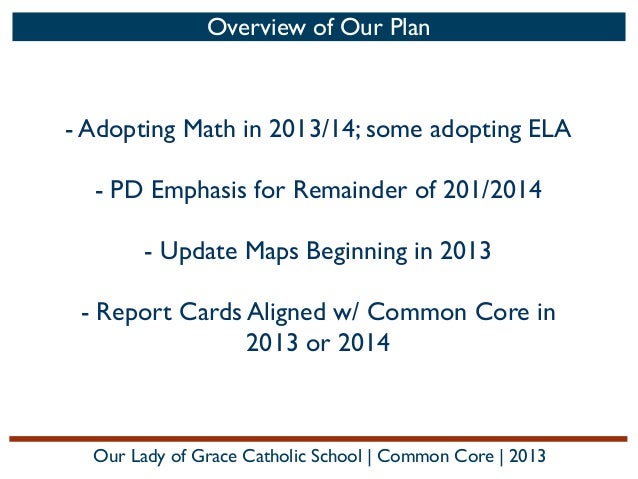 Overview of Our Plan

- Adopting Math in 2013/14; some adopting ELA

- PD Emphasis for Remainder of 201/2014

- Update Maps Beginning in 2013

- Report Cards Aligned w/ Common Core in 2013 or 2014

Our Lady of Grace Catholic School | Common Core | 2013